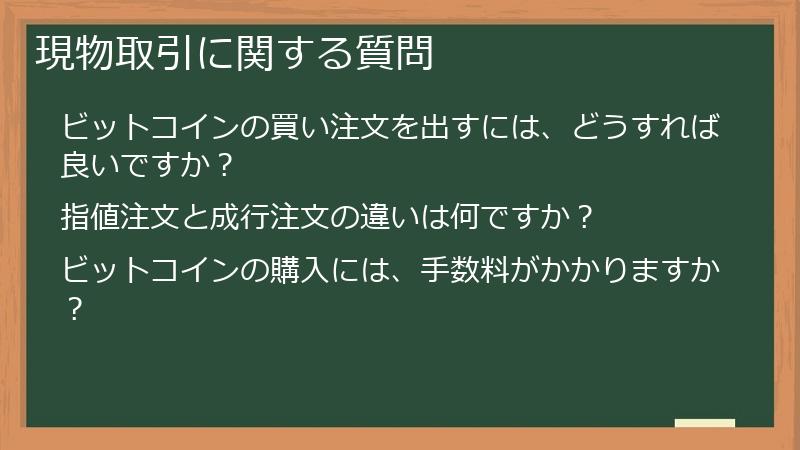 現物取引に関する質問

ビットコインの買い注文を出すには、どうすれば良いですか？

指値注文と成行注文の違いは何ですか？

ビットコインの購入には、手数料がかかりますか？